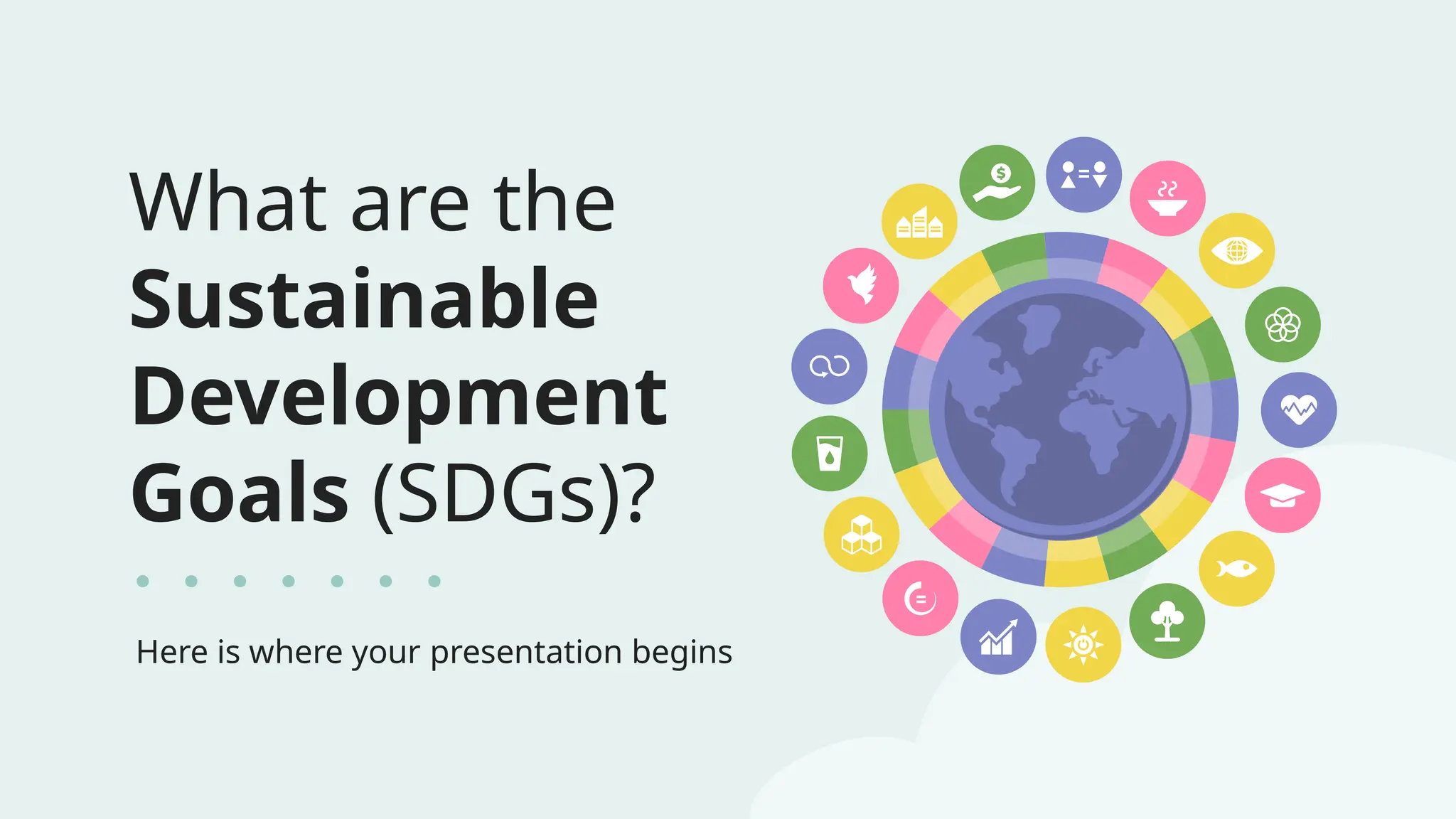 What are the Sustainable Development Goals (SDGs)?

Here is where your presentation begins